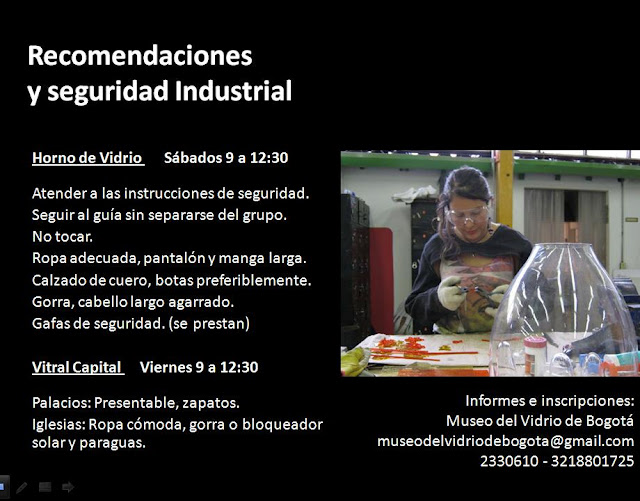 Recomendaciones
y seguridad Industrial

Horno de Vidrio Sábados 9 a 12:30

Atender a las instrucciones de seguridad.
Seguir al guía sin separarse del grupo.
No tocar.
Ropa adecuada, pantalón y manga larga.
Calzado de cuero, botas preferiblemente.
Gorra, cabello largo agarrado.
Gafas de seguridad. (se prestan)

Vitral Capital Viernes 9 a 12:30

Palacios: Presentable, zapatos.
Iglesias: Ropa cómoda, gorra o bloqueador solar y paraguas.

Informes e inscripciones:
Museo del Vidrio de Bogotá
museodelvidriodebogota@gmail.com
2330610 - 3218801725